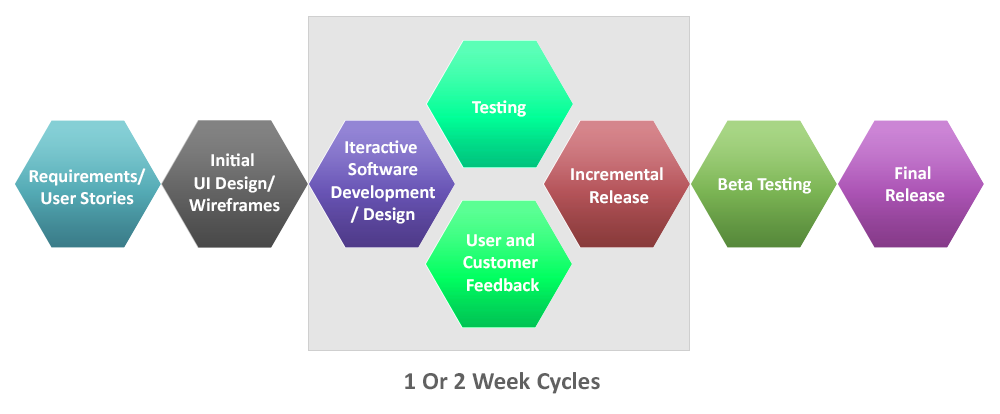 Requirements/ User Stories

Initial UI Design/ Wireframes

Iteractive Software Development / Design

Testing

User and Customer Feedback

Incremental Release

Beta Testing

Final Release

1 Or 2 Week Cycles